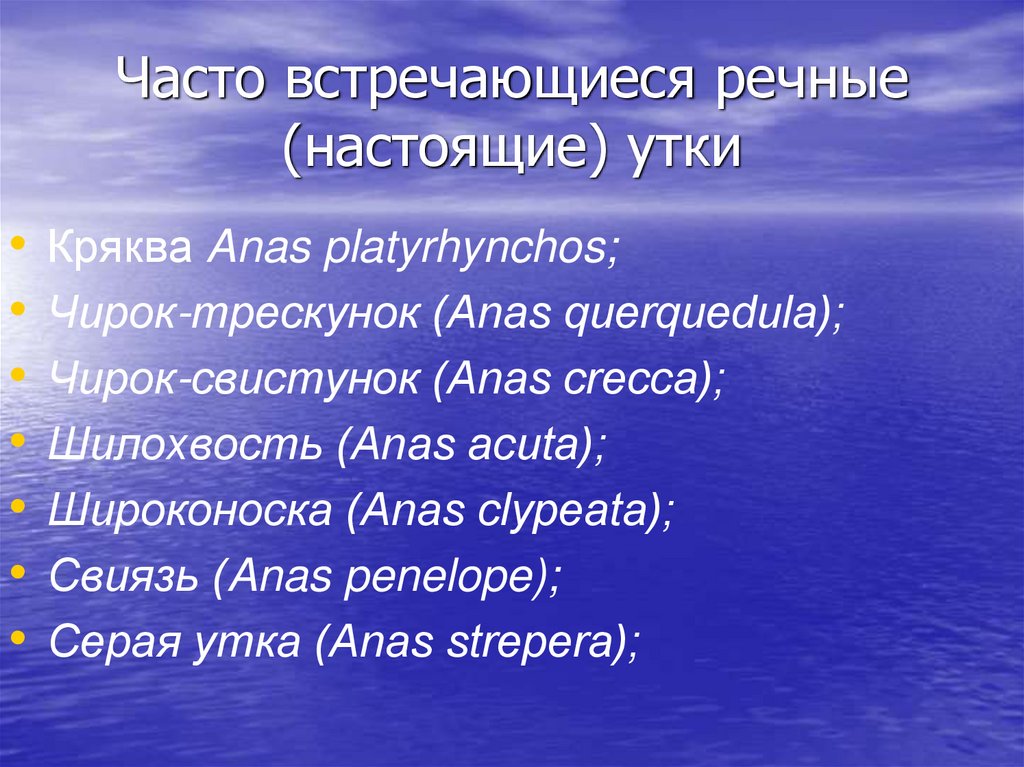 Часто встречающиеся речные (настоящие) утки

• Кряква Anas platyrhynchos;
• Чирок-трескунок (Anas querquedula);
• Чирок-свистунок (Anas crecca);
• Шилохвость (Anas acuta);
• Широконоска (Anas clypeata);
• Свиязь (Anas penelope);
• Серая утка (Anas strepera);